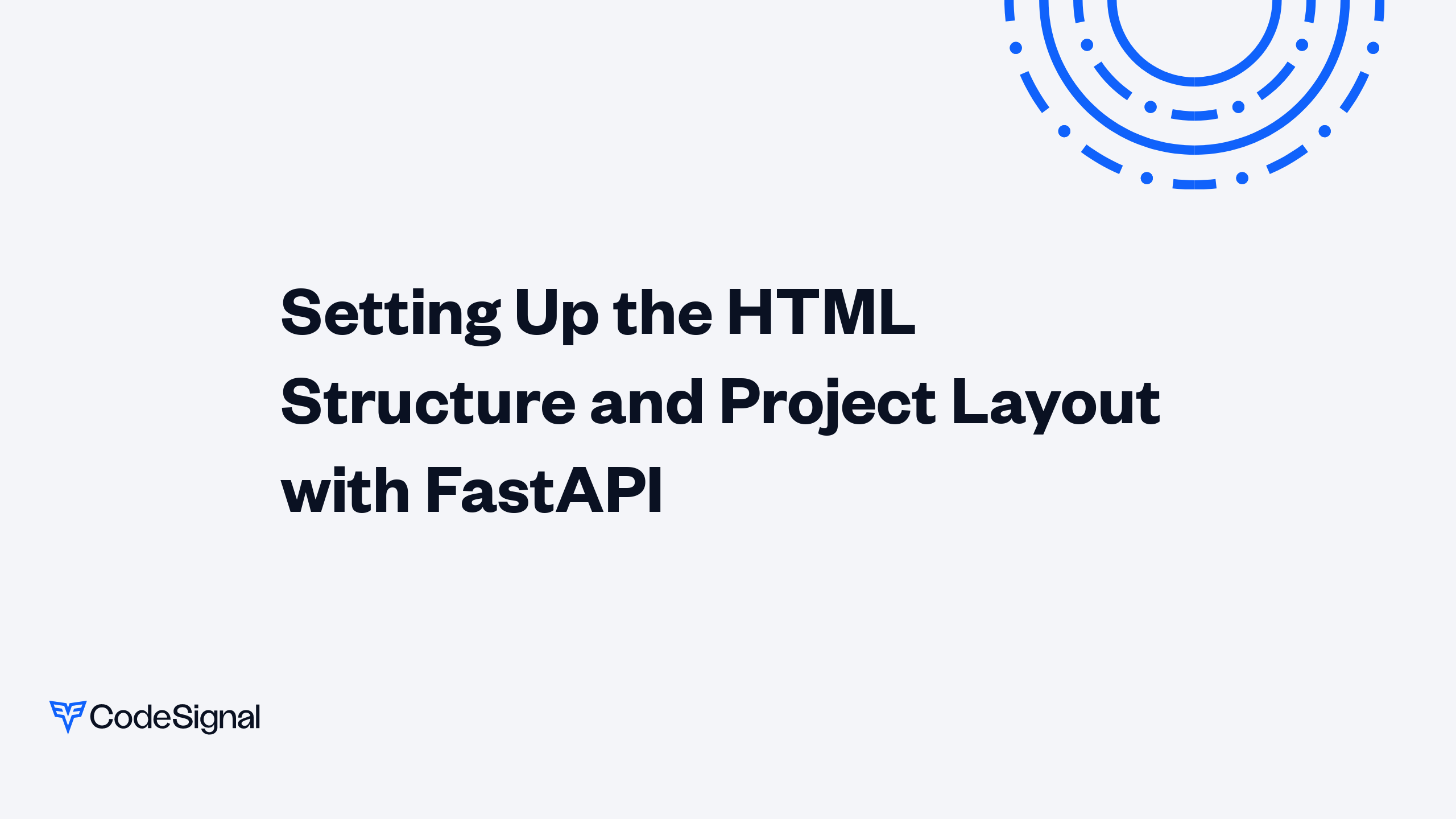 Setting Up the HTML Structure and Project Layout with FastAPI

CodeSignal